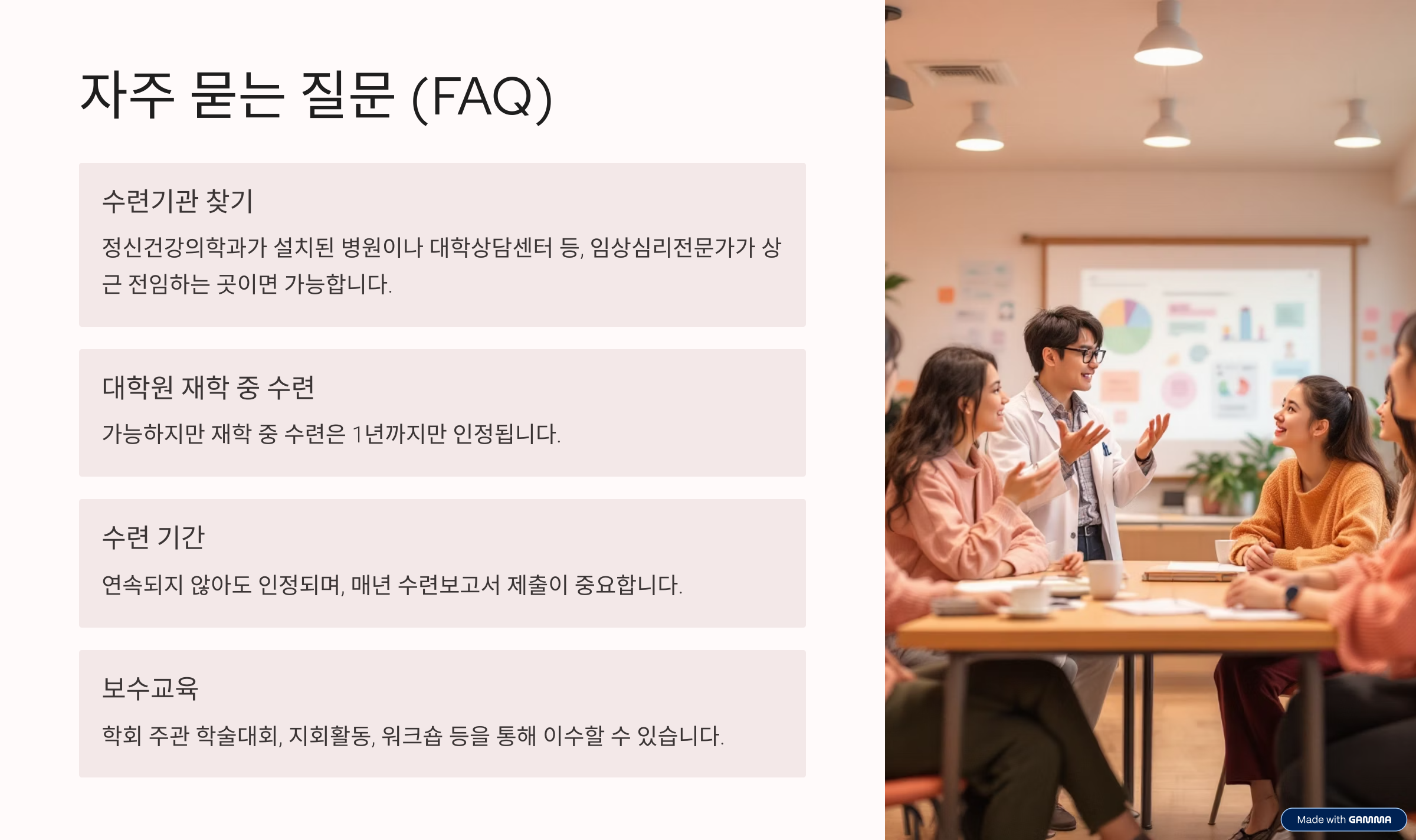 자주 묻는 질문 (FAQ)

수련기관 찾기

정신건강의학과가 설치된 병원이나 대학상담센터 등, 임상심리전문가가 상근 전임하는 곳이면 가능합니다.

대학원 재학 중 수련

가능하지만 재학 중 수련은 1년까지만 인정됩니다.

수련 기간

연속되지 않아도 인정되며, 매년 수련보고서 제출이 중요합니다.

보수교육

학회 주관 학술대회, 지회활동, 워크숍 등을 통해 이수할 수 있습니다.

Made with GAMMA